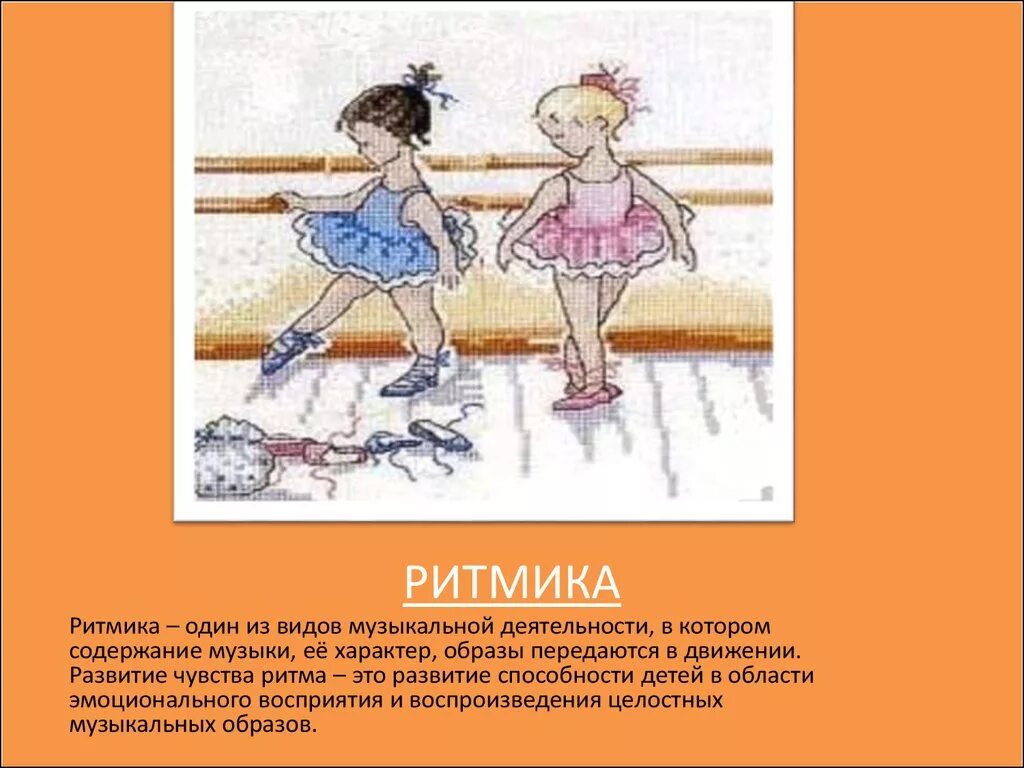 РИТМИКА

Ритмика – один из видов музыкальной деятельности, в котором содержание музыки, её характер, образы передаются в движении. Развитие чувства ритма – это развитие способности детей в области эмоционального восприятия и воспроизведения целостных музыкальных образов.